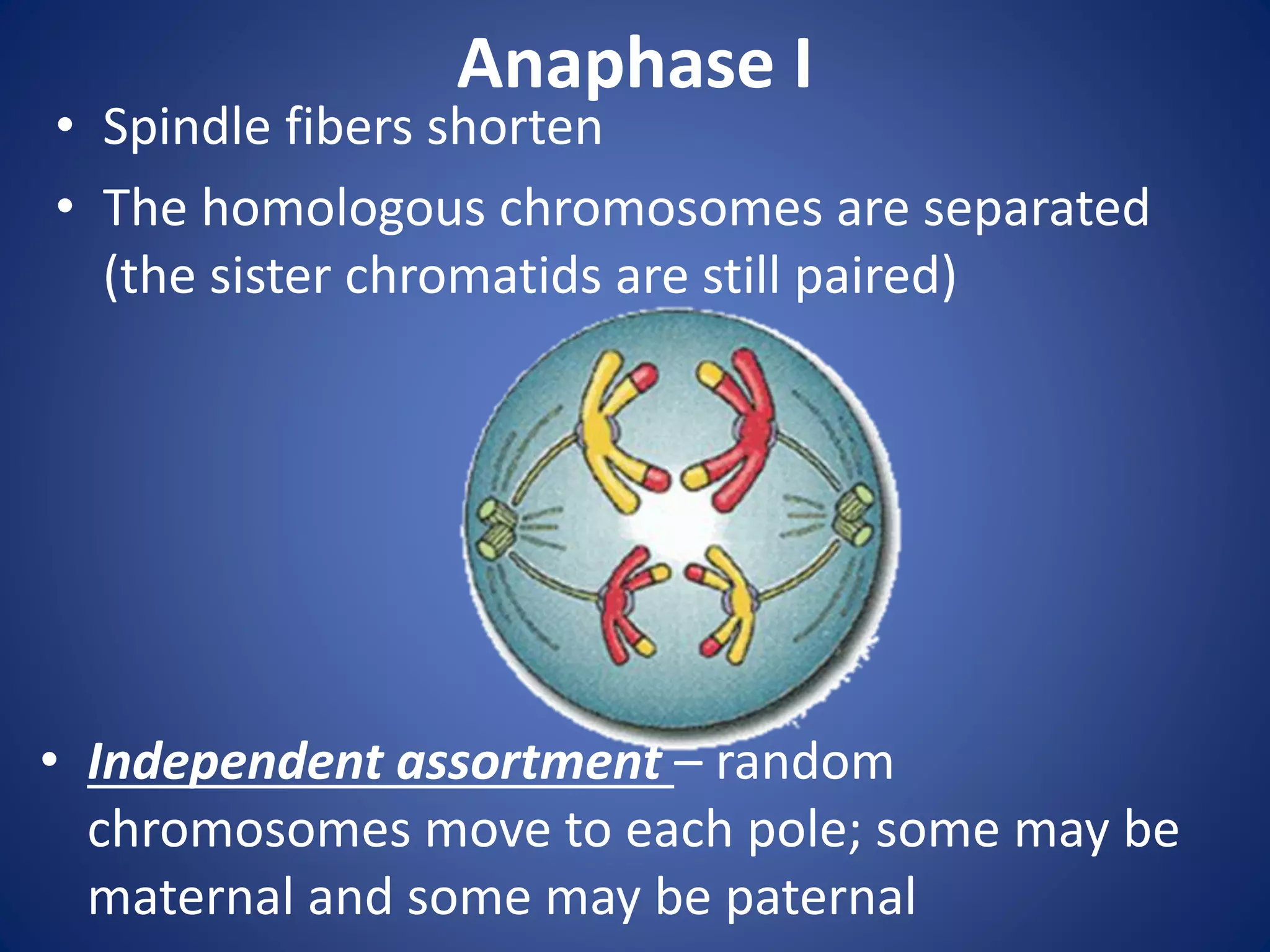 Anaphase I

• Spindle fibers shorten

• The homologous chromosomes are separated (the sister chromatids are still paired)

• Independent assortment – random chromosomes move to each pole; some may be maternal and some may be paternal